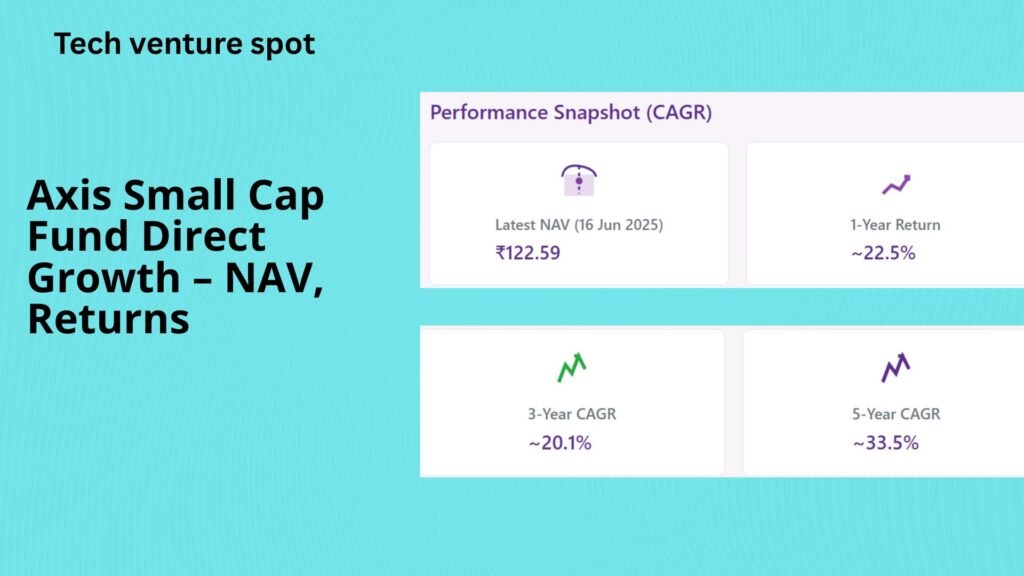 Tech venture spot

Axis Small Cap Fund Direct Growth – NAV, Returns

Performance Snapshot (CAGR)

Latest NAV (16 Jun 2025)
₹122.59

1-Year Return
~22.5%

3-Year CAGR
~20.1%

5-Year CAGR
~33.5%